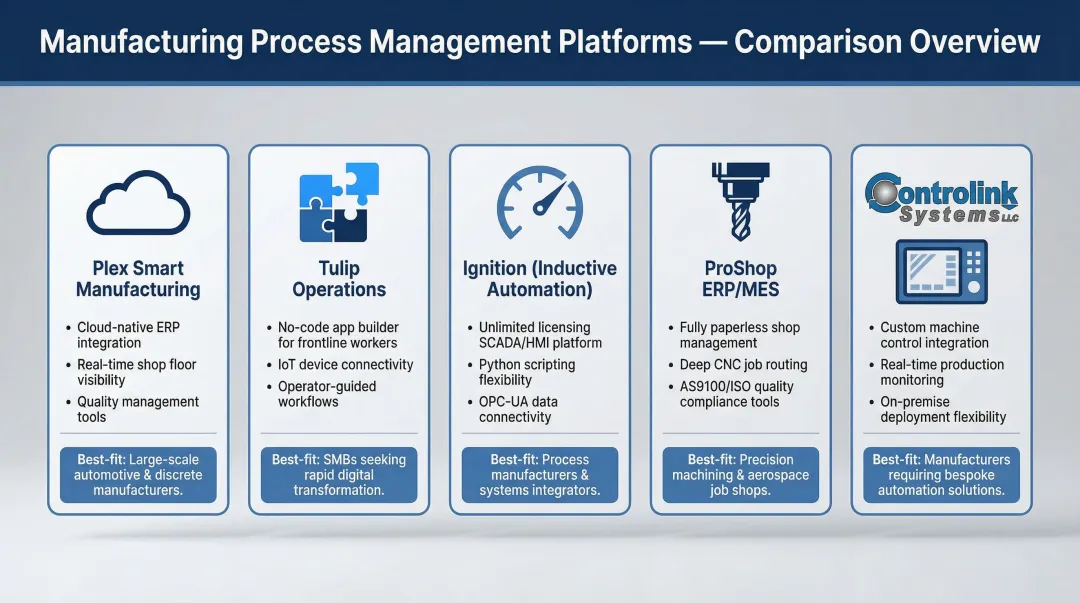 Manufacturing Process Management Platforms — Comparison Overview

Plex Smart Manufacturing

• Cloud-native ERP integration
• Real-time shop floor visibility
• Quality management tools

Best-fit: Large-scale automotive & discrete manufacturers.

Tulip Operations

• No-code app builder for frontline workers
• IoT device connectivity
• Operator-guided workflows

Best-fit: SMBs seeking rapid digital transformation.

Ignition (Inductive Automation)

• Unlimited licensing SCADA/HMI platform
• Python scripting flexibility
• OPC-UA data connectivity

Best-fit: Process manufacturers & systems integrators.

ProShop ERP/MES

• Fully paperless shop management
• Deep CNC job routing
• AS9100/ISO quality compliance tools

Best-fit: Precision machining & aerospace job shops.

Controlink Systems LLC

• Custom machine control integration
• Real-time production monitoring
• On-premise deployment flexibility

Best-fit: Manufacturers requiring bespoke automation solutions.